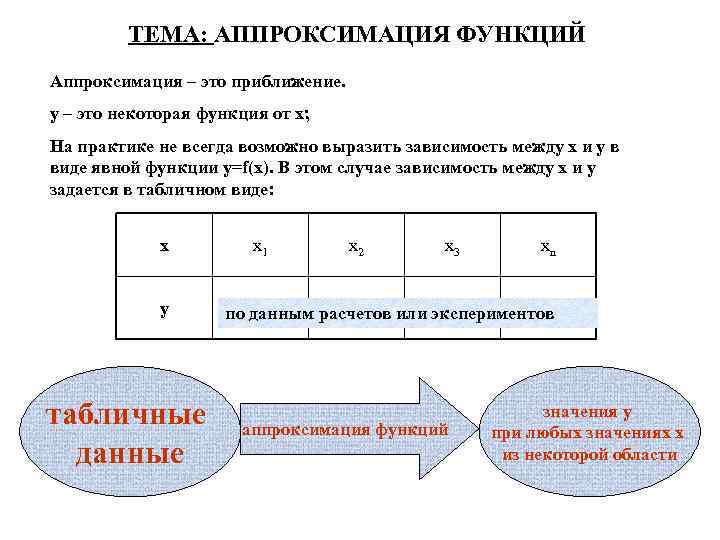 ТЕМА: АППРОКСИМАЦИЯ ФУНКЦИЙ

Аппроксимация – это приближение.

y – это некоторая функция от x;

На практике не всегда возможно выразить зависимость между x и y в виде явной функции y=f(x). В этом случае зависимость между x и y задается в табличном виде:

| x | $x_1$ | $x_2$ | $x_3$ | $x_n$ |
|---|---|---|---|---|
| y | по данным расчетов или экспериментов | | | |

табличные данные

аппроксимация функций

значения y при любых значениях x из некоторой области